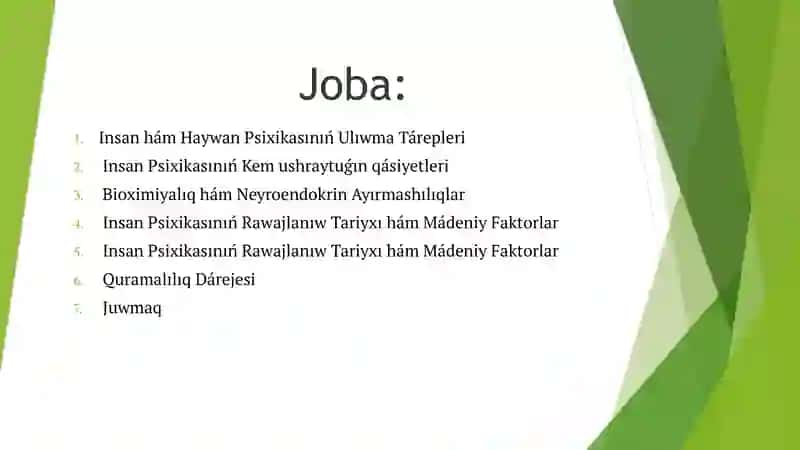 Joba:

1. Insan hám Haywan Psixikasınıń Ulıwma Tárepleri
2. Insan Psixikasınıń Kem ushraytuǵın qásiyetleri
3. Bioximiyalıq hám Neyroendokrin Ayırmashılıqlar
4. Insan Psixikasınıń Rawajlanıw Tariyxı hám Mádeniy Faktorlar
5. Insan Psixikasınıń Rawajlanıw Tariyxı hám Mádeniy Faktorlar
6. Quramalılıq Dárejesi
7. Juwmaq